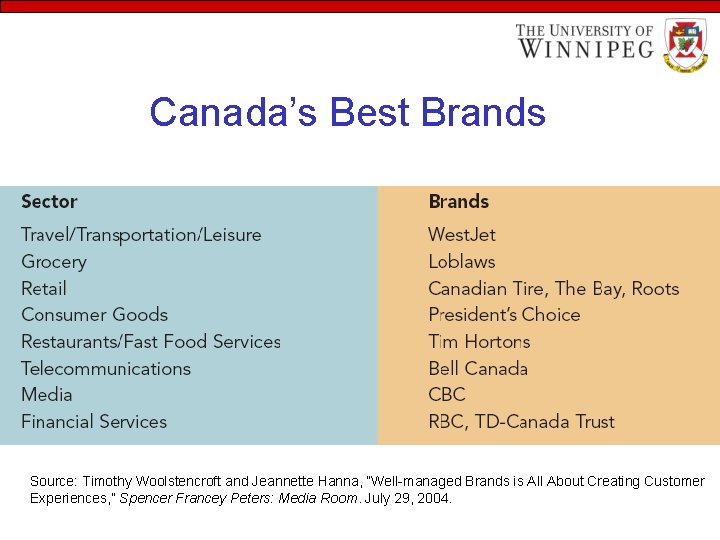 THE UNIVERSITY OF WINNIPEG

Canada's Best Brands

| Sector | Brands |
|---|---|
| Travel/Transportation/Leisure | WestJet |
| Grocery | Loblaws |
| Retail | Canadian Tire, The Bay, Roots |
| Consumer Goods | President's Choice |
| Restaurants/Fast Food Services | Tim Hortons |
| Telecommunications | Bell Canada |
| Media | CBC |
| Financial Services | RBC, TD-Canada Trust |

Source: Timothy Woolstencroft and Jeannette Hanna, "Well-managed Brands is All About Creating Customer Experiences," Spencer Francey Peters: Media Room. July 29, 2004.